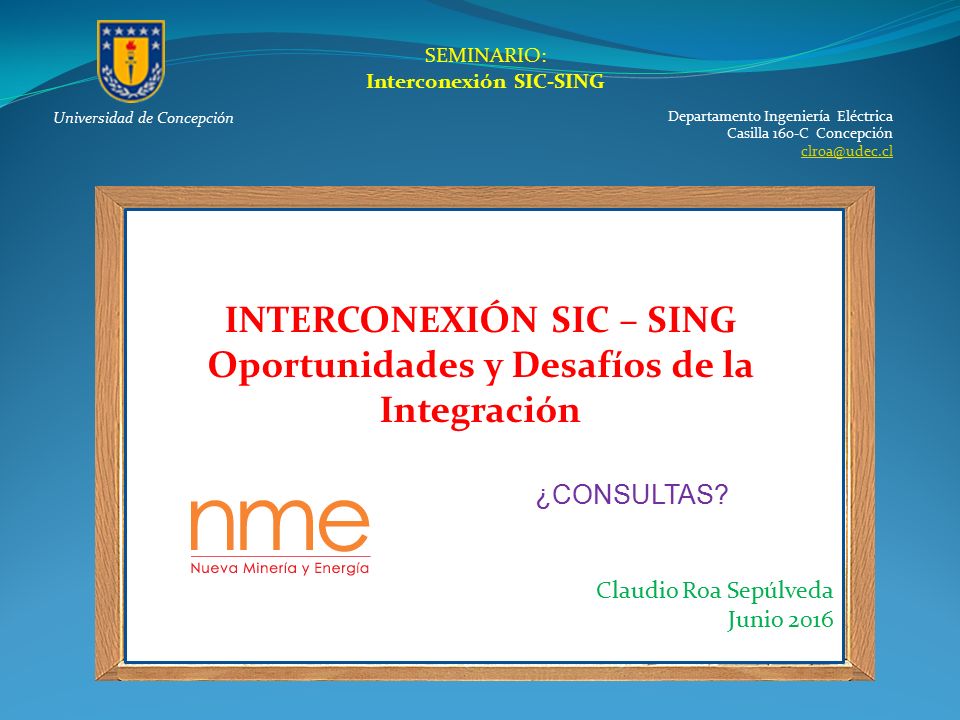 SEMINARIO:
Interconexión SIC-SING

Universidad de Concepción

Departamento Ingeniería Eléctrica
Casilla 160-C Concepción
clroa@udec.cl

INTERCONEXIÓN SIC – SING
Oportunidades y Desafíos de la Integración

¿CONSULTAS?

nme
Nueva Minería y Energía

Claudio Roa Sepúlveda
Junio 2016